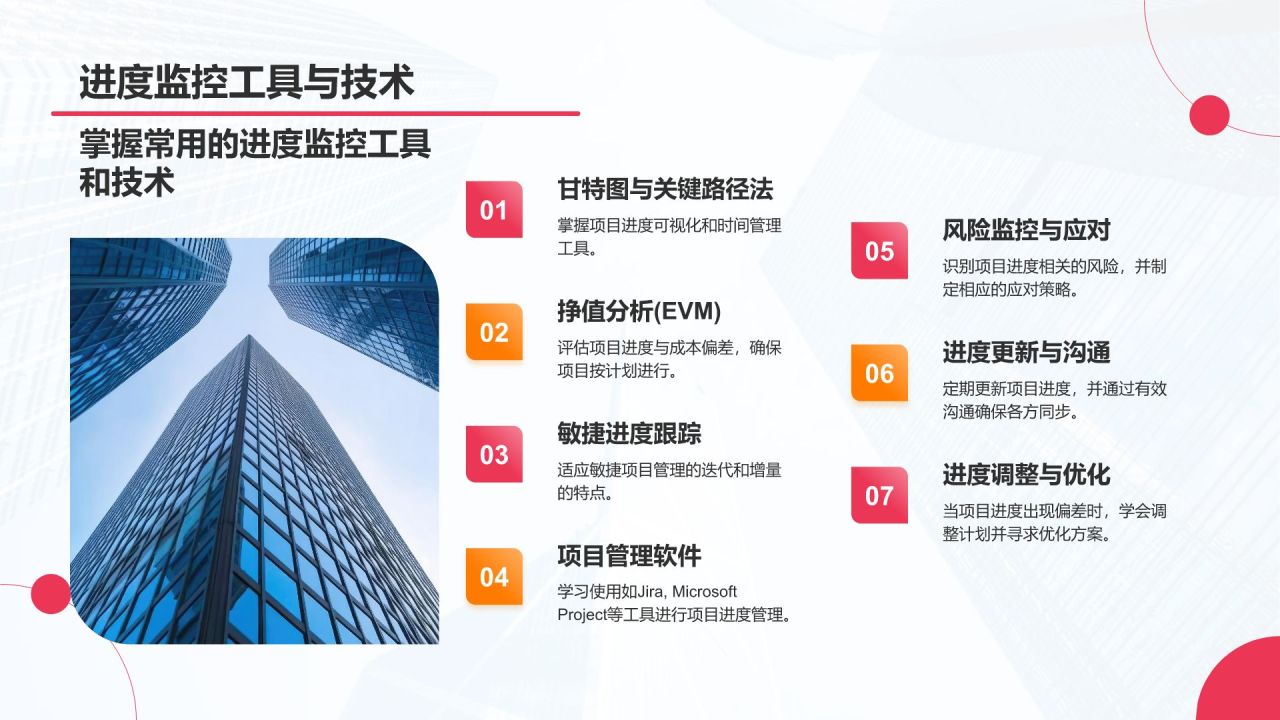 进度监控工具与技术

掌握常用的进度监控工具和技术

01
甘特图与关键路径法
掌握项目进度可视化和时间管理工具。

02
挣值分析(EVM)
评估项目进度与成本偏差，确保项目按计划进行。

03
敏捷进度跟踪
适应敏捷项目管理的迭代和增量的特点。

04
项目管理软件
学习使用如Jira, Microsoft Project等工具进行项目进度管理。

05
风险监控与应对
识别项目进度相关的风险，并制定相应的应对策略。

06
进度更新与沟通
定期更新项目进度，并通过有效沟通确保各方同步。

07
进度调整与优化
当项目进度出现偏差时，学会调整计划并寻求优化方案。